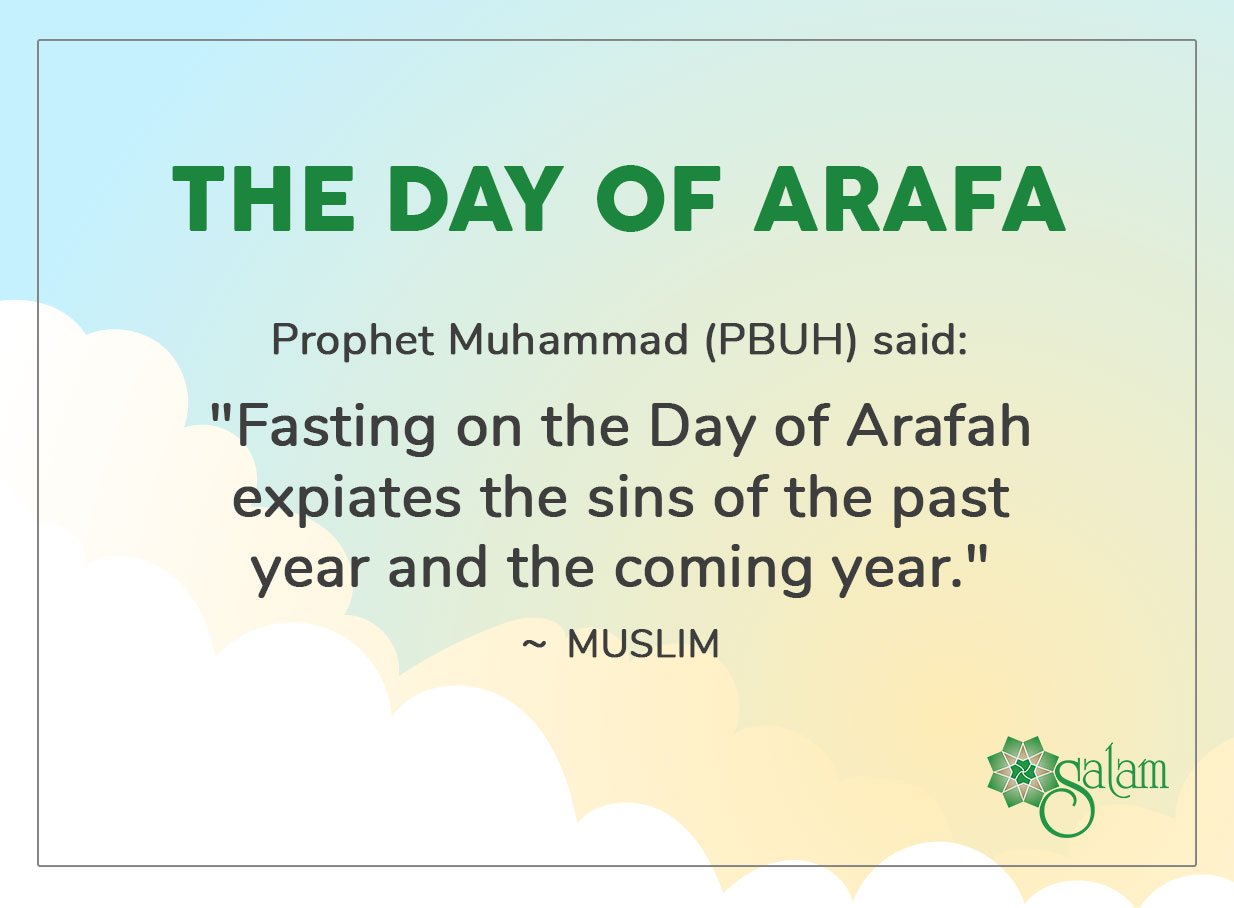 THE DAY OF ARAFA

Prophet Muhammad (PBUH) said:

"Fasting on the Day of Arafah expiates the sins of the past year and the coming year."

~ MUSLIM

Salam